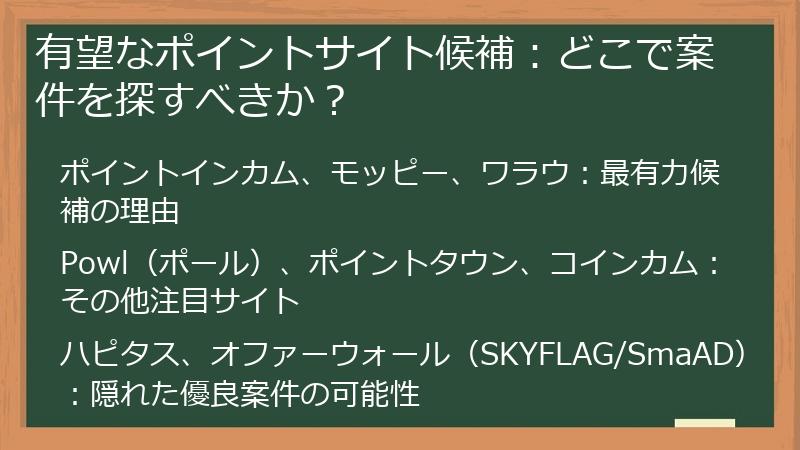 有望なポイントサイト候補：どこで案件を探すべきか？

ポイントインカム、モッピー、ワラウ：最有力候補の理由

Powl（ポール）、ポイントタウン、コインカム：その他注目サイト

ハピタス、オファーウォール（SKYFLAG/SmaAD）：隠れた優良案件の可能性